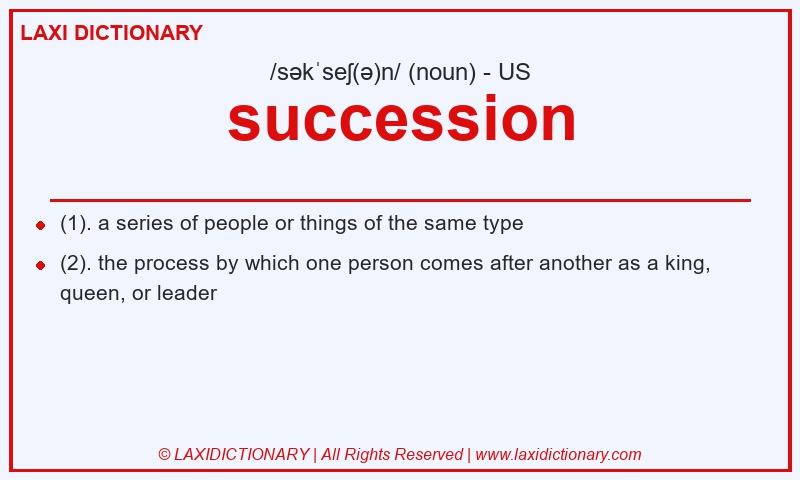 LAXI DICTIONARY

/səkˈseʃ(ə)n/ (noun) - US

succession

- (1). a series of people or things of the same type
- (2). the process by which one person comes after another as a king, queen, or leader

© LAXIDICTIONARY | All Rights Reserved | www.laxidictionary.com